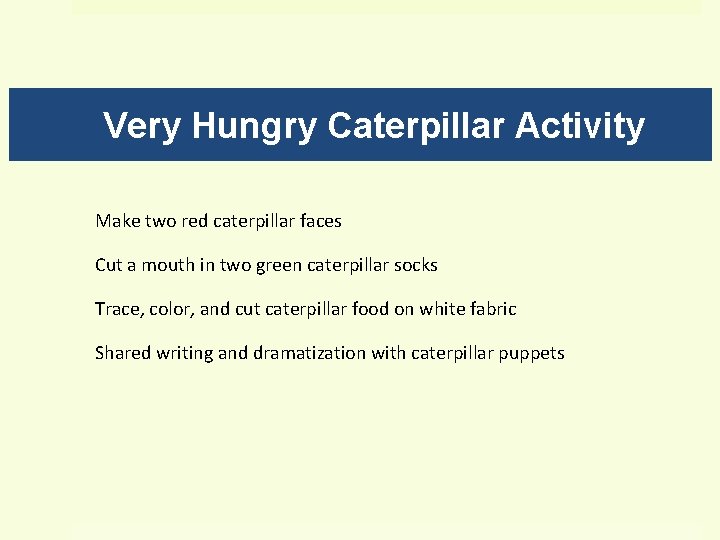 Very Hungry Caterpillar Activity

Make two red caterpillar faces

Cut a mouth in two green caterpillar socks

Trace, color, and cut caterpillar food on white fabric

Shared writing and dramatization with caterpillar puppets